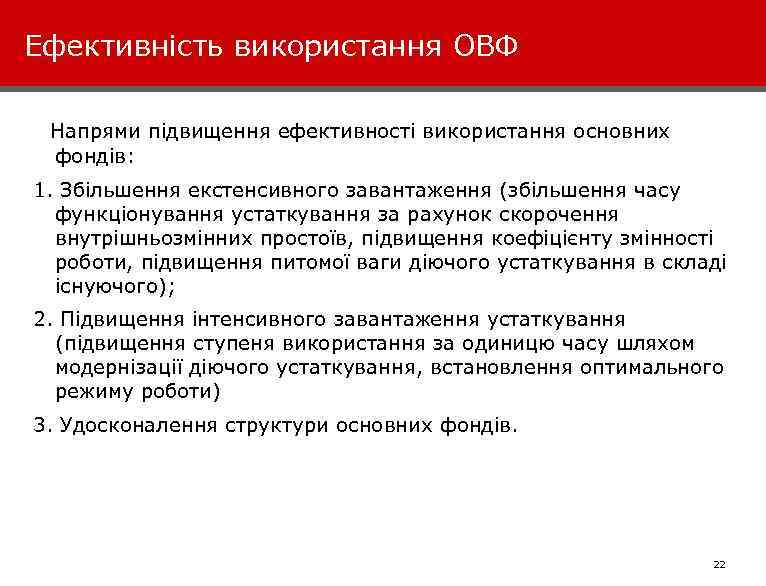 Ефективність використання ОВФ

Напрями підвищення ефективності використання основних фондів:

1. Збільшення екстенсивного завантаження (збільшення часу функціонування устаткування за рахунок скорочення внутрішньозмінних простоїв, підвищення коефіцієнту змінності роботи, підвищення питомої ваги діючого устаткування в складі існуючого);

2. Підвищення інтенсивного завантаження устаткування (підвищення ступеня використання за одиницю часу шляхом модернізації діючого устаткування, встановлення оптимального режиму роботи)

3. Удосконалення структури основних фондів.

22